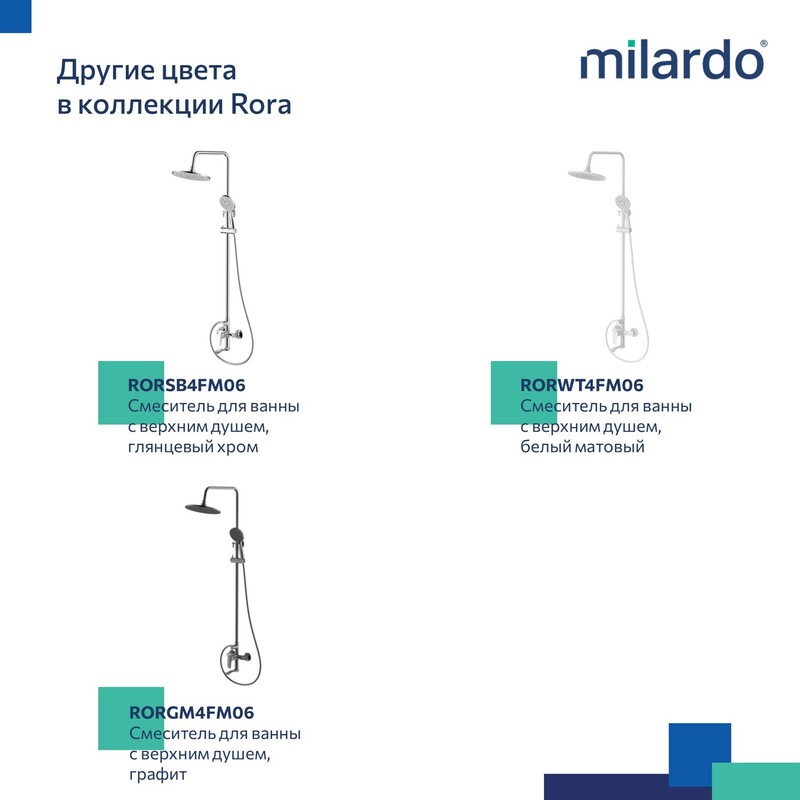 Другие цвета в коллекции Rora

milardo®

RORSB4FM06
Смеситель для ванны с верхним душем, глянцевый хром

RORWT4FM06
Смеситель для ванны с верхним душем, белый матовый

RORGM4FM06
Смеситель для ванны с верхним душем, графит